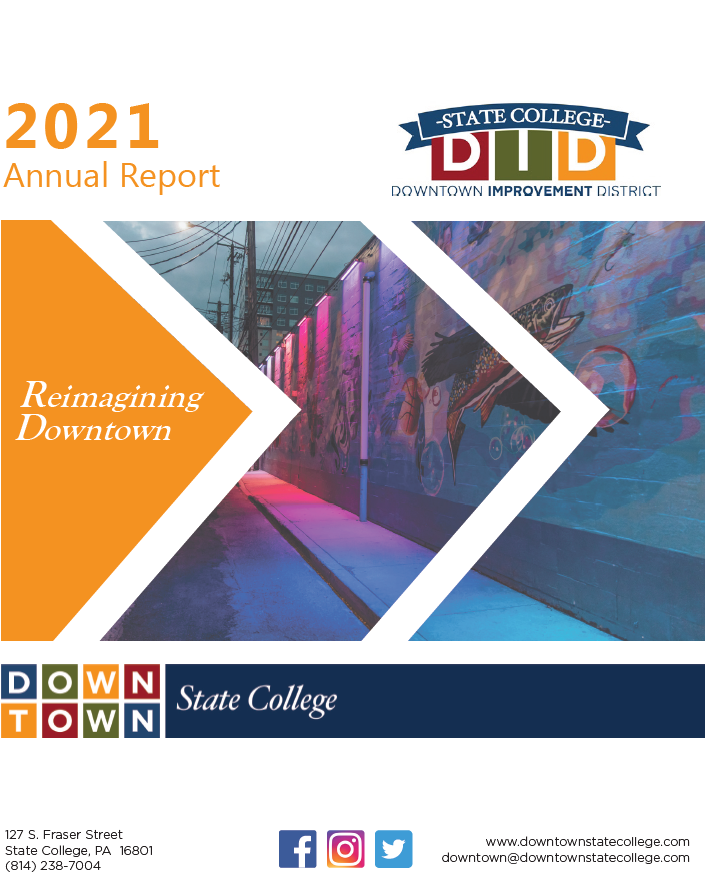 2021
Annual Report

-STATE COLLEGE-
DID
DOWNTOWN IMPROVEMENT DISTRICT

Reimagining Downtown

DOWN
TOWN
State College

127 S. Fraser Street
State College, PA 16801
(814) 238-7004

www.downtownstatecollege.com
downtown@downtownstatecollege.com